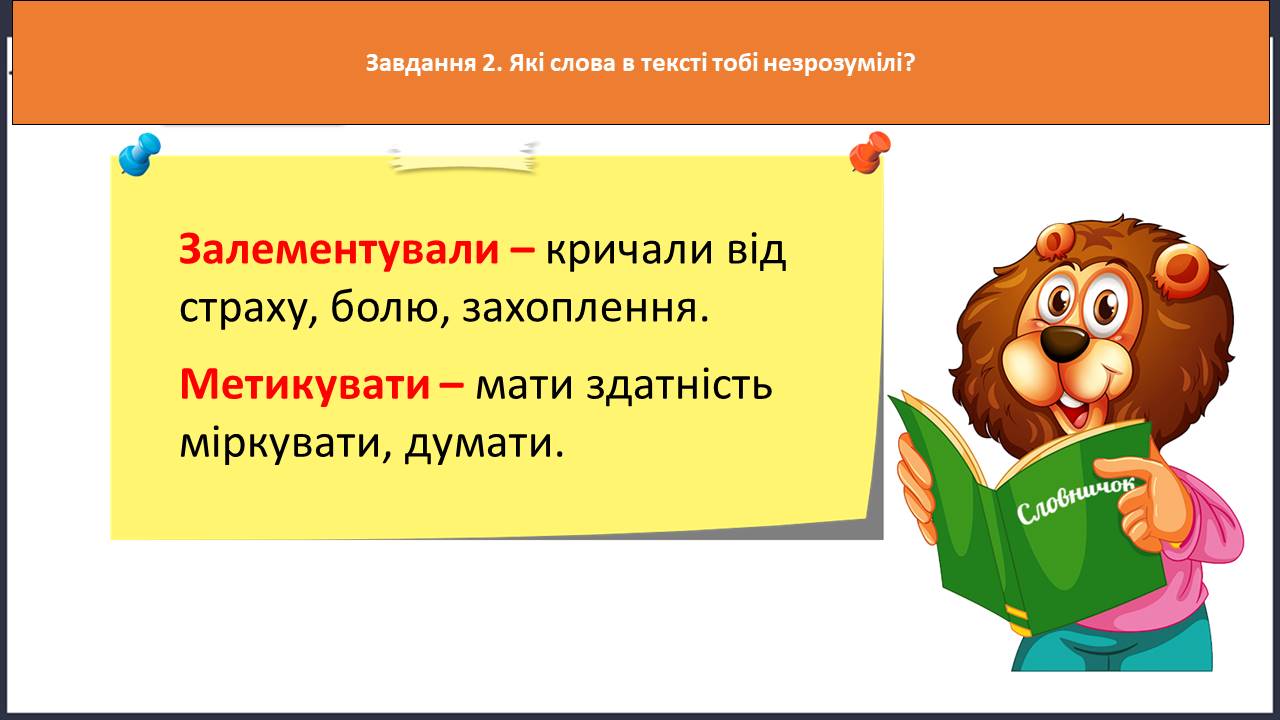 Завдання 2. Які слова в тексті тобі незрозумілі?

Залементували – кричали від страху, болю, захоплення.

Метикувати – мати здатність міркувати, думати.

Словничок